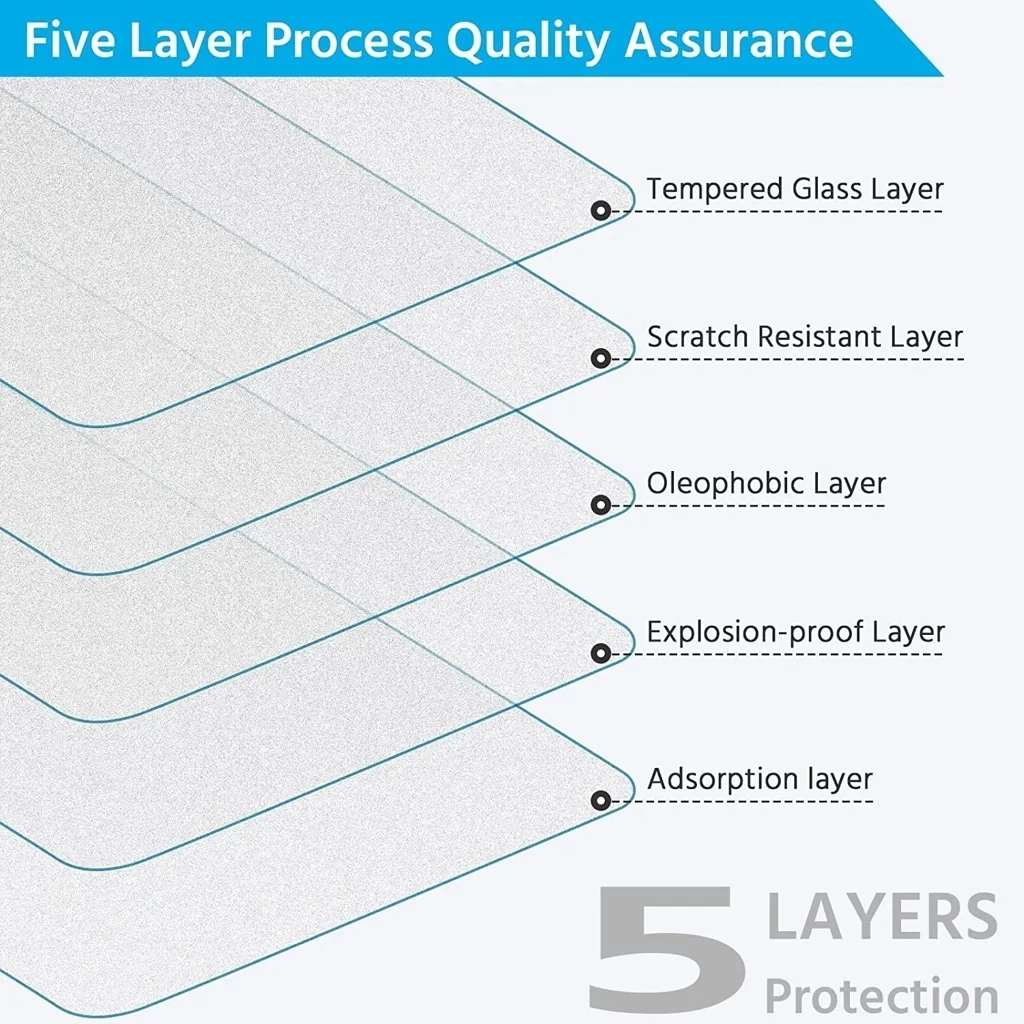 Five Layer Process Quality Assurance

Tempered Glass Layer

Scratch Resistant Layer

Oleophobic Layer

Explosion-proof Layer

Adsorption layer

5 LAYERS Protection